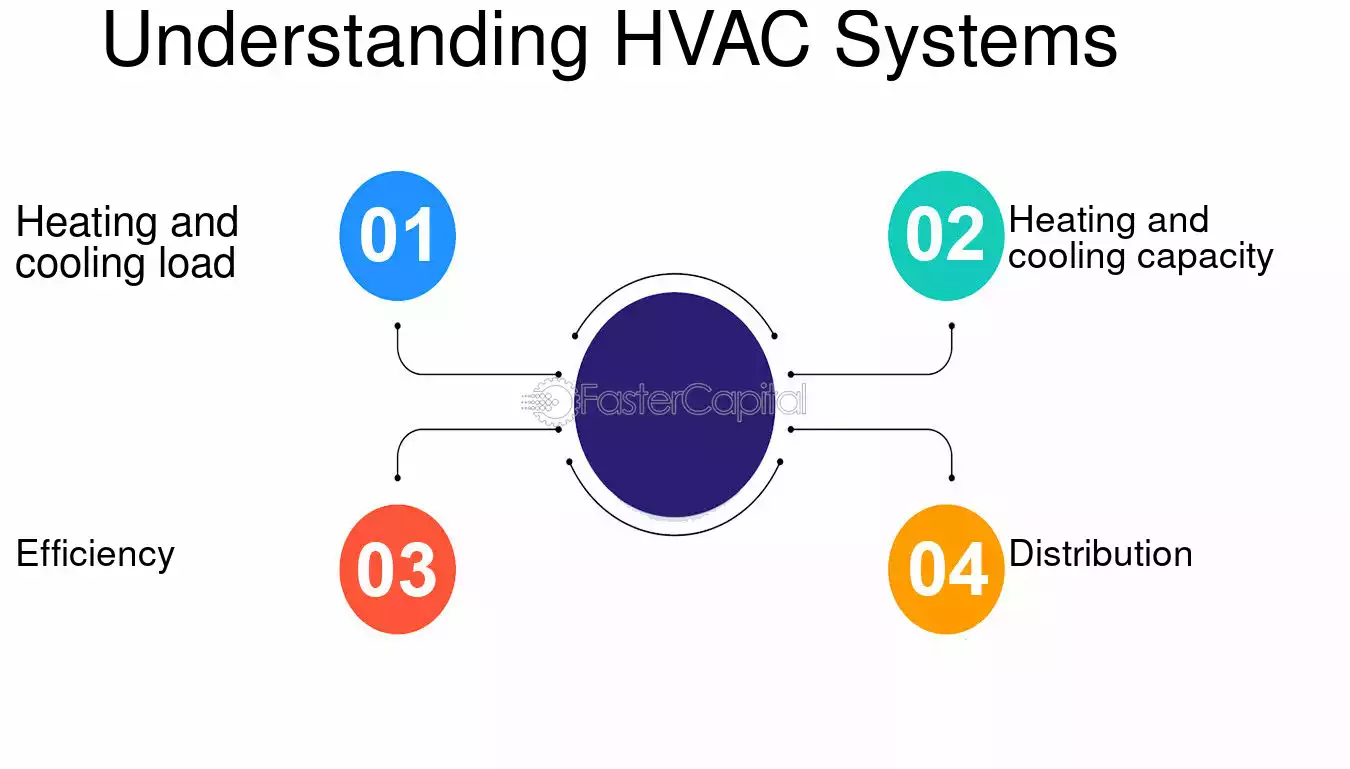 Understanding HVAC Systems

Heating and cooling load

01

02

Heating and cooling capacity

FasterCapital

Efficiency

03

04

Distribution